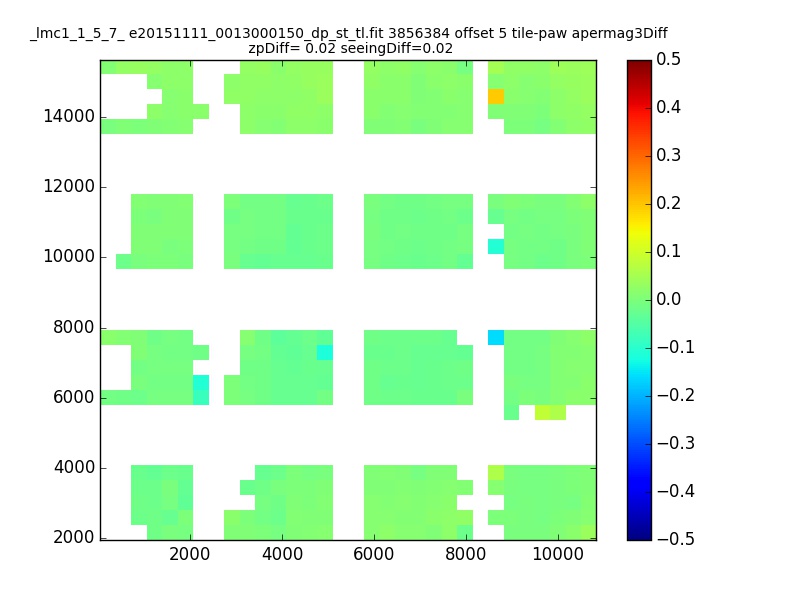 _lmc1_1_5_7_ e20151111_0013000150_dp_st_tl.fit 3856384 offset 5 tile-paw apermag3Diff
zpDiff= 0.02 seeingDiff=0.02

14000
12000
10000
8000
6000
4000
2000

2000
4000
6000
8000
10000

0.5
0.4
0.3
0.2
0.1
0.0
−0.1
−0.2
−0.3
−0.4
−0.5